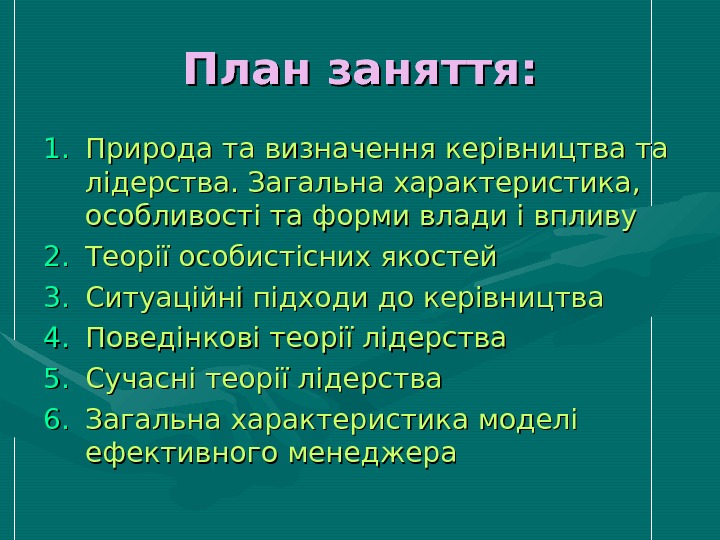 План заняття:

1. Природа та визначення керівництва та лідерства. Загальна характеристика, особливості та форми влади і впливу
2. Теорії особистісних якостей
3. Ситуаційні підходи до керівництва
4. Поведінкові теорії лідерства
5. Сучасні теорії лідерства
6. Загальна характеристика моделі ефективного менеджера